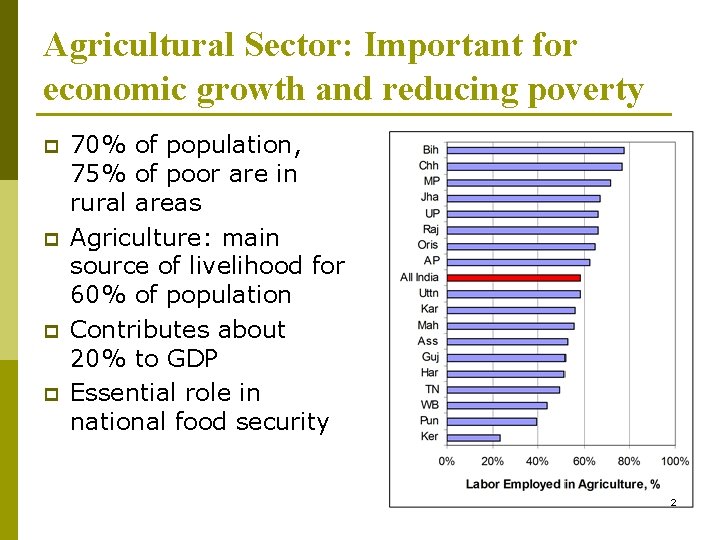 Agricultural Sector: Important for economic growth and reducing poverty

70% of population, 75% of poor are in rural areas

Agriculture: main source of livelihood for 60% of population

Contributes about 20% to GDP

Essential role in national food security

Bih
Chh
MP
Jha
UP
Raj
Oris
AP
All India
Uttn
Kar
Mah
Ass
Guj
Har
TN
WB
Pun
Ker

0% 20% 40% 60% 80% 100%

Labor Employed in Agriculture, %

2